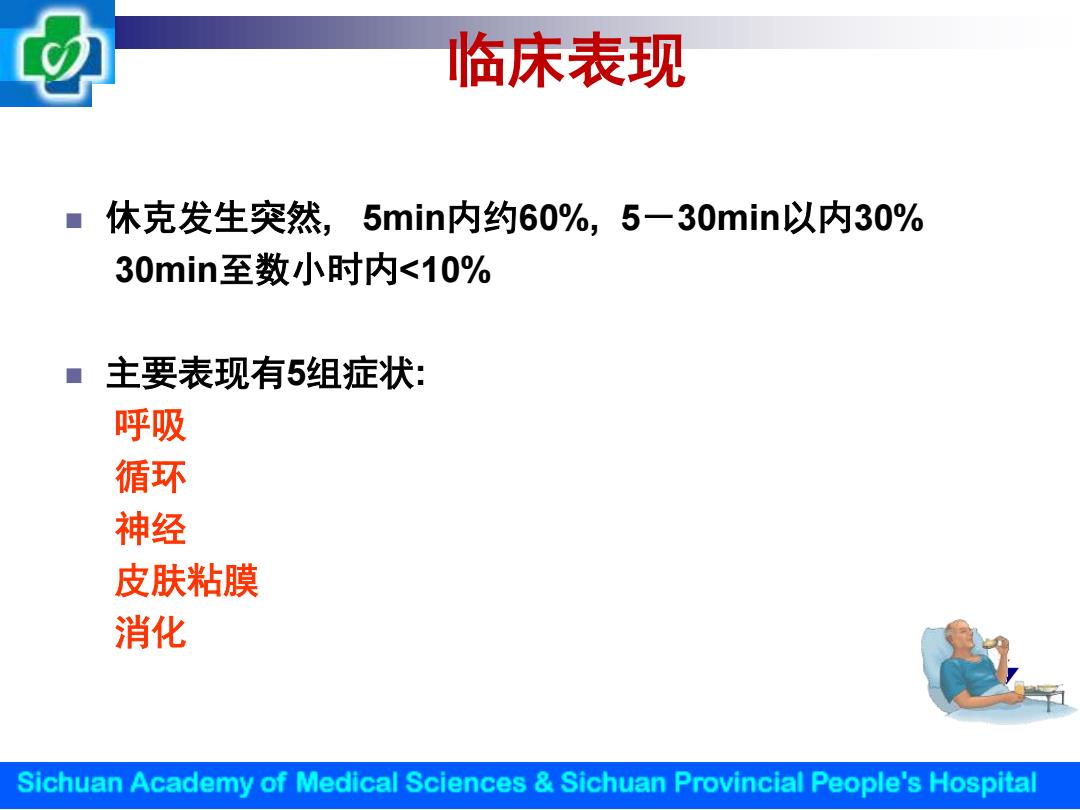 临床表现

休克发生突然， 5min内约60%，5－30min以内30% 30min至数小时内<10%

主要表现有5组症状:
呼吸
循环
神经
皮肤粘膜
消化

Sichuan Academy of Medical Sciences & Sichuan Provincial People's Hospital